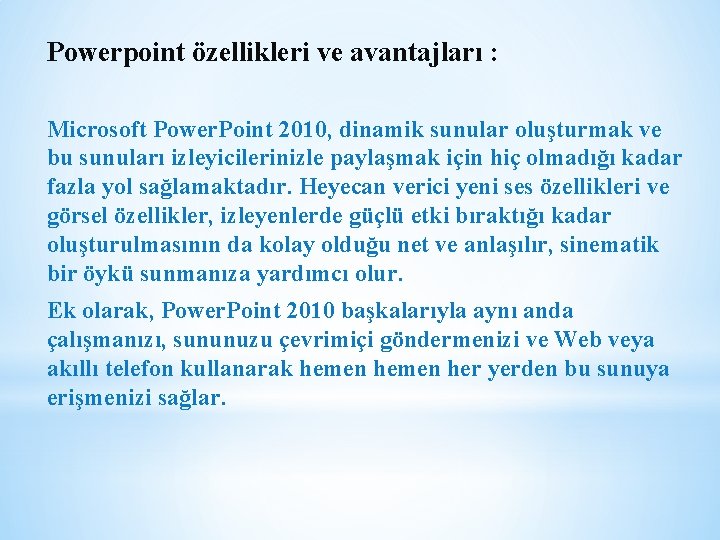 Powerpoint özellikleri ve avantajları :

Microsoft PowerPoint 2010, dinamik sunular oluşturmak ve bu sunuları izleyicilerinizle paylaşmak için hiç olmadığı kadar fazla yol sağlamaktadır. Heyecan verici yeni ses özellikleri ve görsel özellikler, izleyenlerde güçlü etki bıraktığı kadar oluşturulmasının da kolay olduğu net ve anlaşılır, sinematik bir öykü sunmanıza yardımcı olur.

Ek olarak, PowerPoint 2010 başkalarıyla aynı anda çalışmanızı, sununuzu çevrimiçi göndermenizi ve Web veya akıllı telefon kullanarak hemen hemen her yerden bu sunuya erişmenizi sağlar.